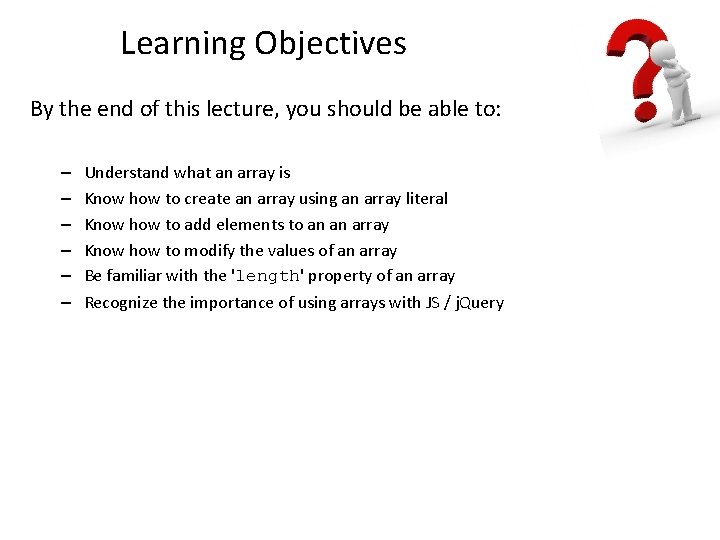 Learning Objectives

By the end of this lecture, you should be able to:

– Understand what an array is
– Know how to create an array using an array literal
– Know how to add elements to an an array
– Know how to modify the values of an array
– Be familiar with the 'length' property of an array
– Recognize the importance of using arrays with JS / jQuery